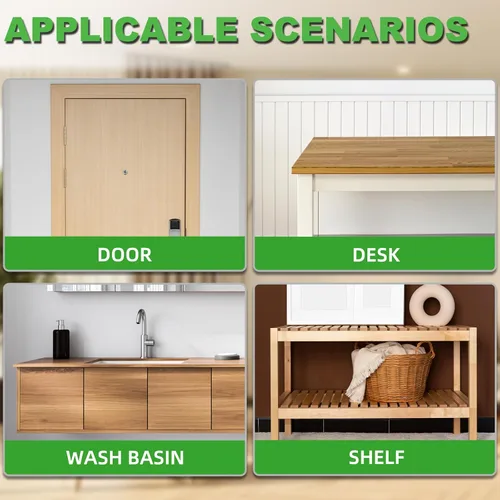 APPLICABLE SCENARIOS

DOOR

DESK

WASH BASIN

SHELF